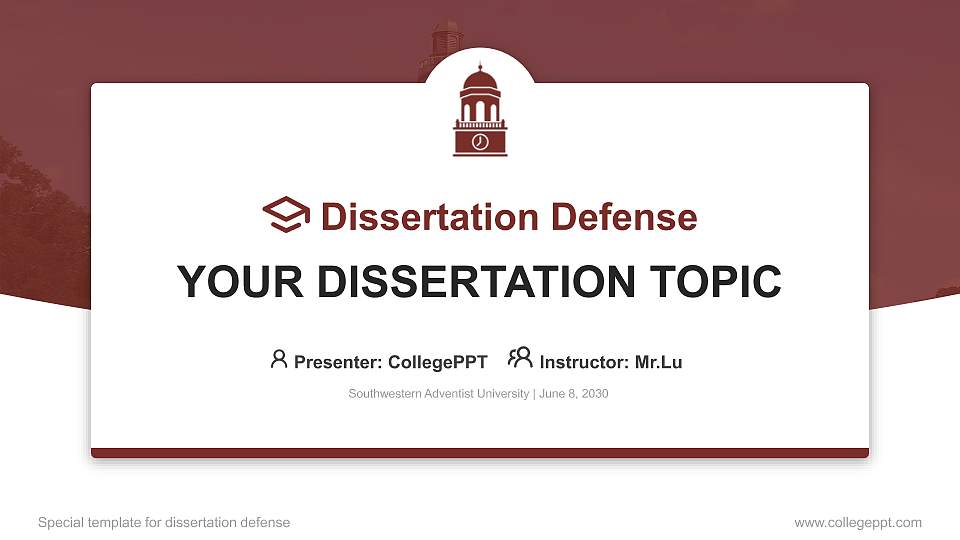 Dissertation Defense

YOUR DISSERTATION TOPIC

Presenter: CollegePPT Instructor: Mr.Lu

Southwestern Adventist University | June 8, 2030

Special template for dissertation defense

www.collegeppt.com